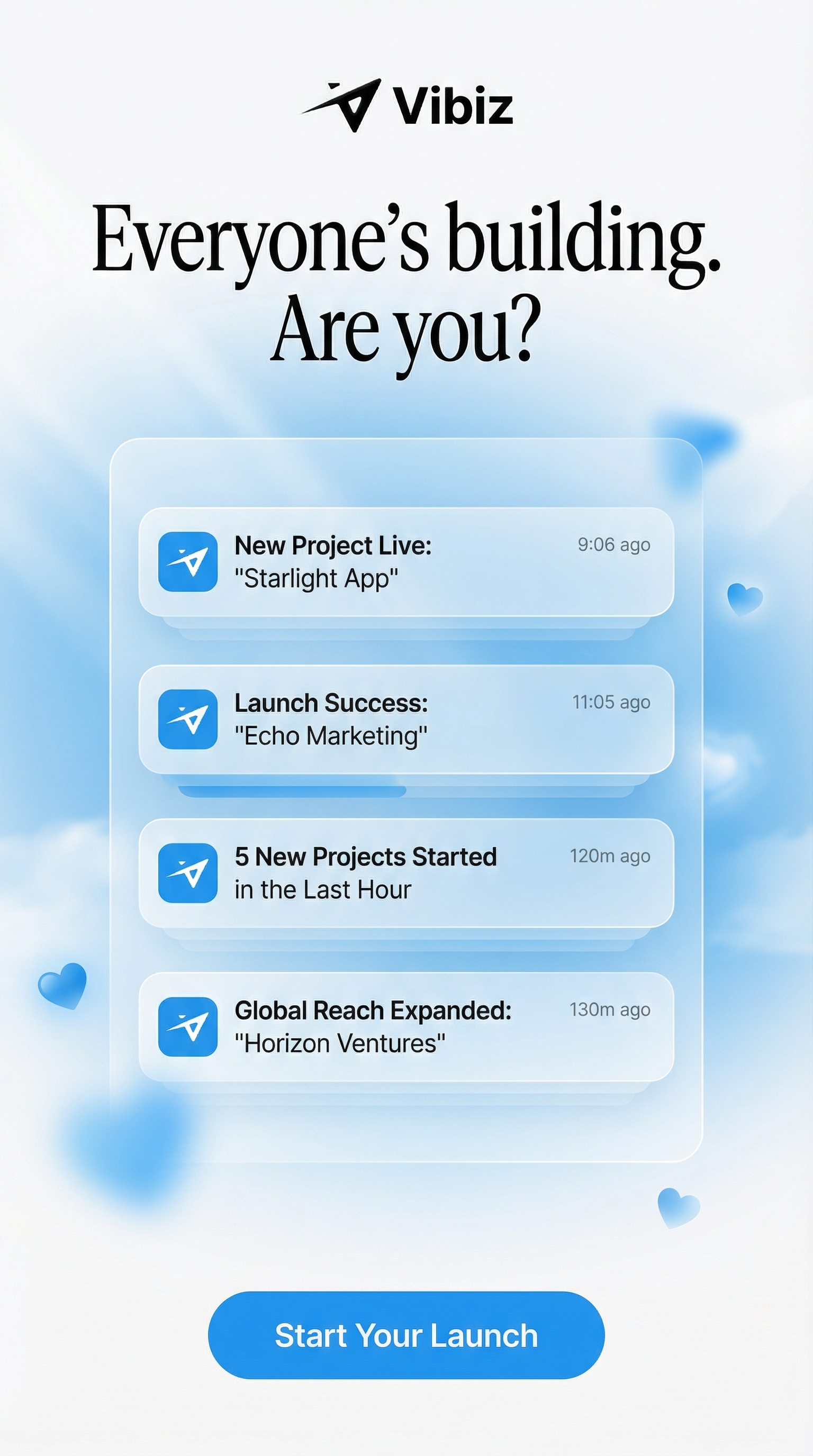 Vibiz

Everyone's building.
Are you?

New Project Live:
"Starlight App"
9:06 ago

Launch Success:
"Echo Marketing"
11:05 ago

5 New Projects Started
in the Last Hour
120m ago

Global Reach Expanded:
"Horizon Ventures"
130m ago

Start Your Launch